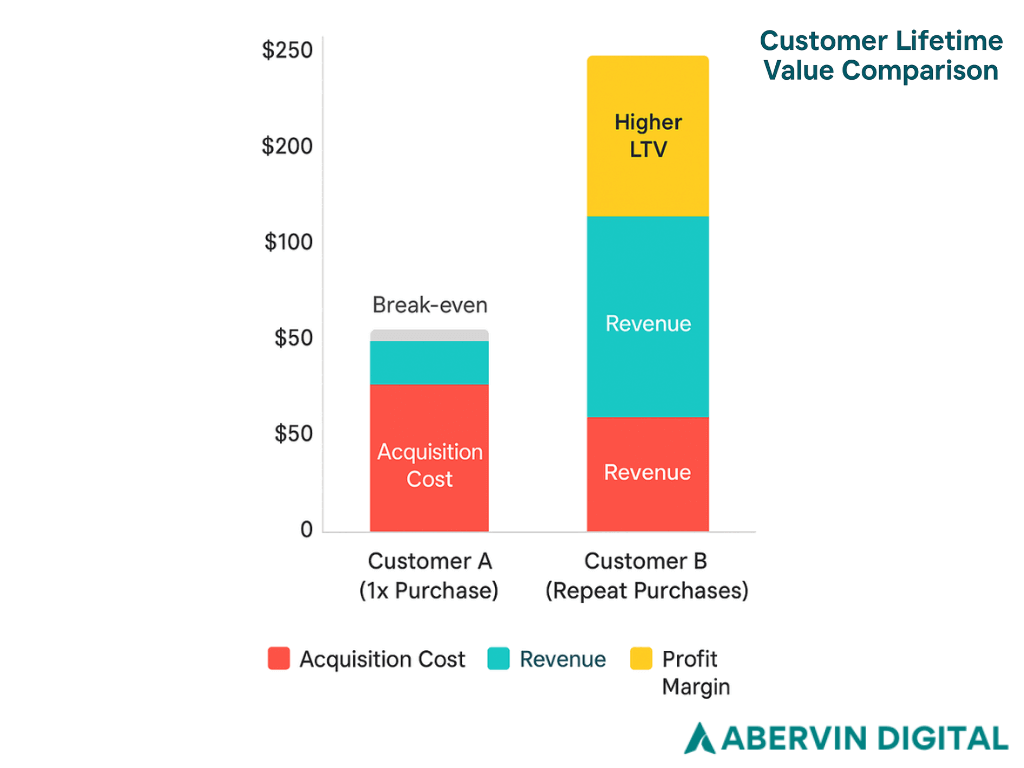 Customer Lifetime Value Comparison

$250
$200
$100
$50
$50
0

Break-even

Acquisition Cost

Higher LTV

Revenue

Revenue

Customer A (1x Purchase)

Customer B (Repeat Purchases)

Acquisition Cost
Revenue
Profit Margin

ABERVIN DIGITAL